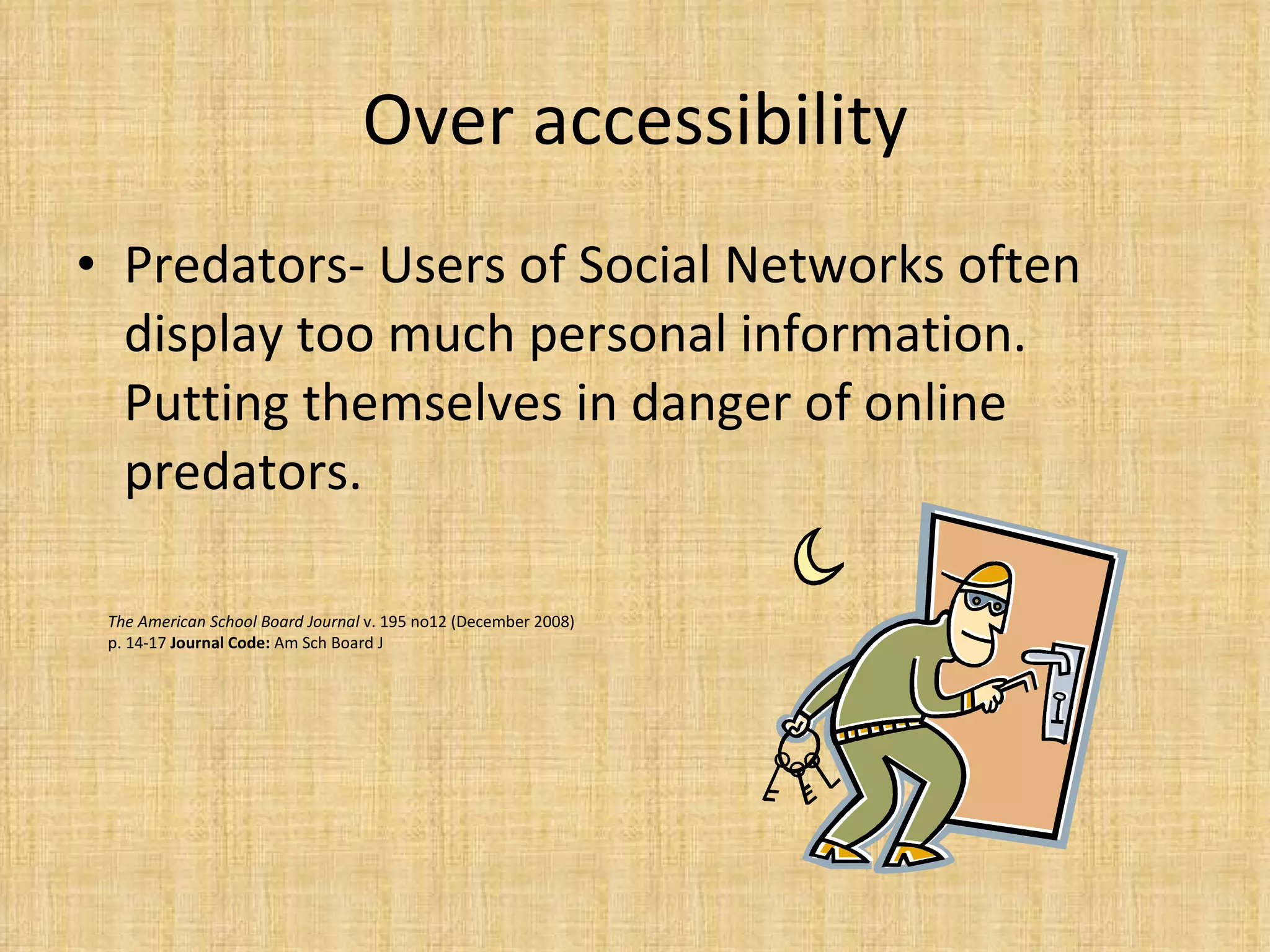 Over accessibility

• Predators- Users of Social Networks often display too much personal information. Putting themselves in danger of online predators.

The American School Board Journal v. 195 no12 (December 2008) p. 14-17 Journal Code: Am Sch Board J